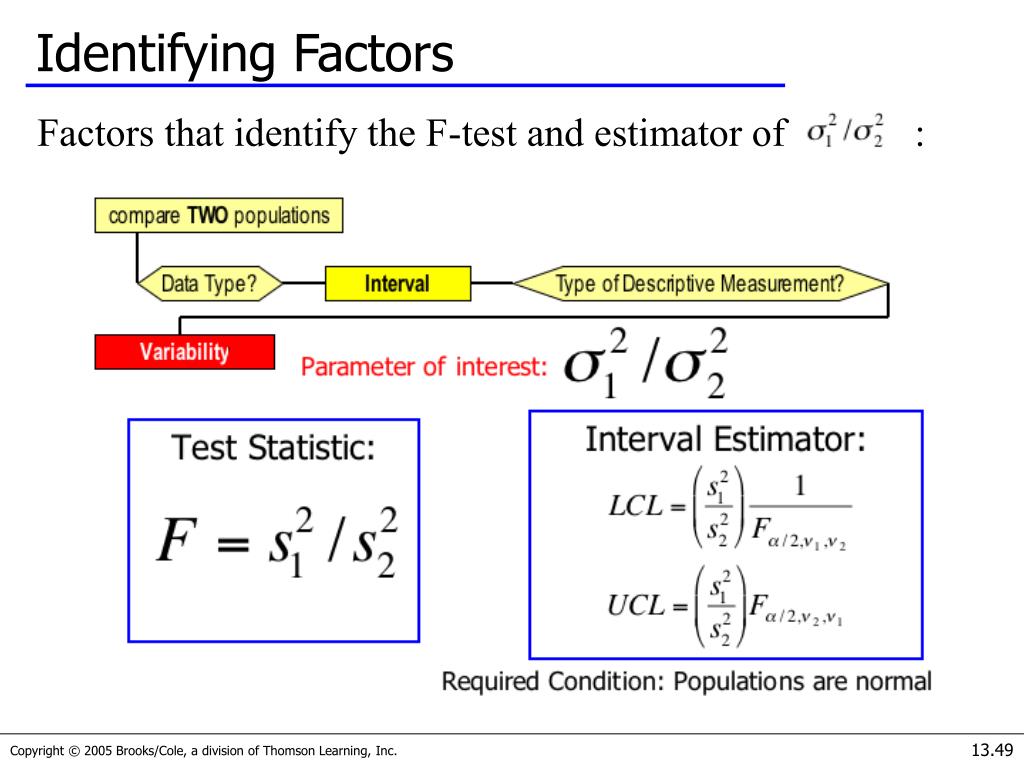 Identifying Factors

Factors that identify the F-test and estimator of $\sigma_1^2/\sigma_2^2$ :

compare TWO populations

Data Type?

Interval

Type of Descriptive Measurement?

Variability

Parameter of interest: $\sigma_1^2/\sigma_2^2$

Test Statistic:

$F = s_1^2/s_2^2$

Interval Estimator:

$LCL = \left(\frac{s_1^2}{s_2^2}\right)\frac{1}{F_{\alpha/2,\nu_1,\nu_2}}$

$UCL = \left(\frac{s_1^2}{s_2^2}\right)F_{\alpha/2,\nu_2,\nu_1}$

Required Condition: Populations are normal

Copyright © 2005 Brooks/Cole, a division of Thomson Learning, Inc.

13.49